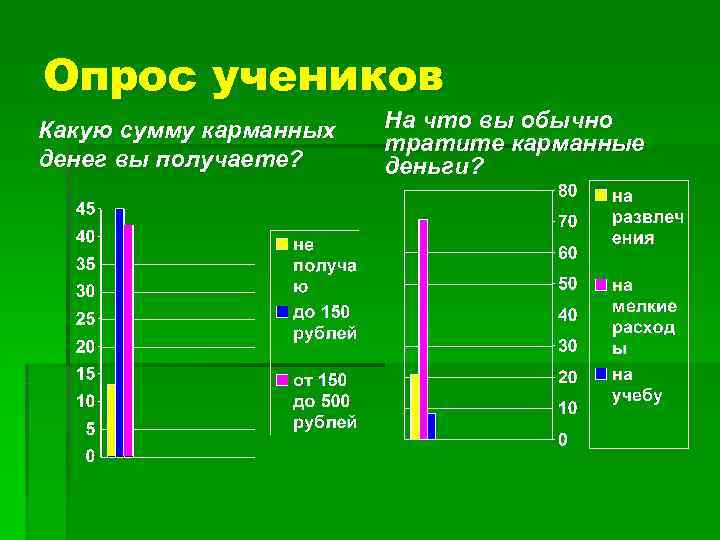 Опрос учеников

Какую сумму карманных денег вы получаете?

45
40
35
30
25
20
15
10
5
0

не получаю
до 150 рублей
от 150 до 500 рублей

На что вы обычно тратите карманные деньги?

80
70
60
50
40
30
20
10
0

на развлечения
на мелкие расходы
на учебу